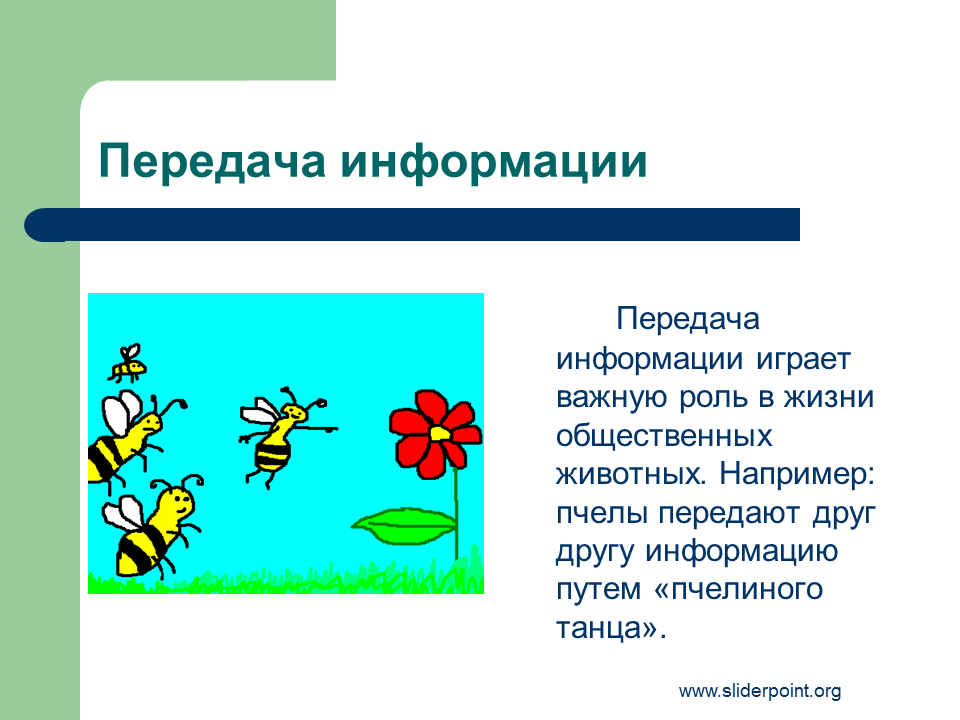 Передача информации

Передача информации играет важную роль в жизни общественных животных. Например: пчелы передают друг другу информацию путем «пчелиного танца».

www.sliderpoint.org